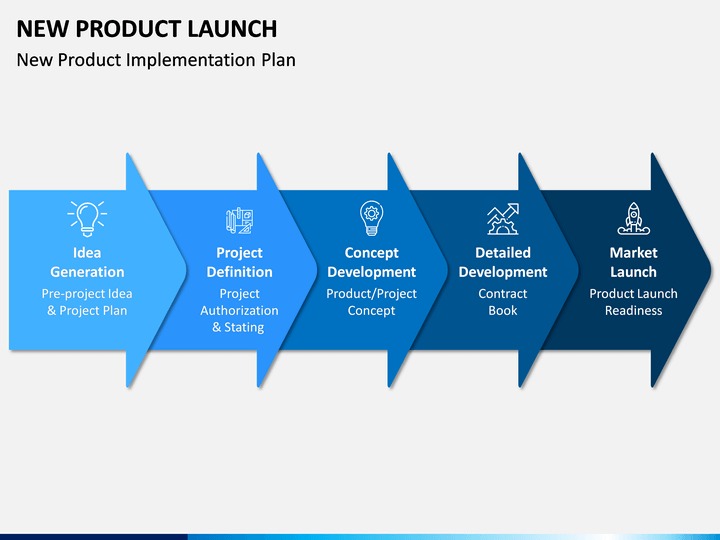 NEW PRODUCT LAUNCH

New Product Implementation Plan

Idea Generation

Pre-project Idea & Project Plan

Project Definition

Project Authorization & Stating

Concept Development

Product/Project Concept

Detailed Development

Contract Book

Market Launch

Product Launch Readiness